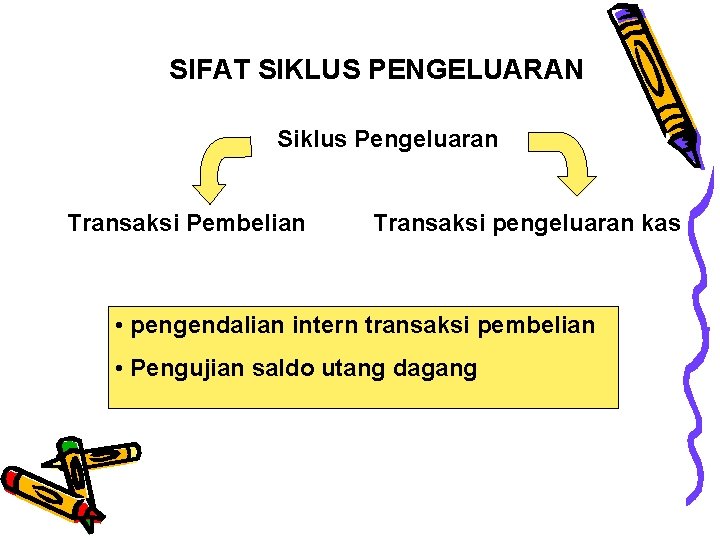 SIFAT SIKLUS PENGELUARAN

Siklus Pengeluaran

Transaksi Pembelian

Transaksi pengeluaran kas

• pengendalian intern transaksi pembelian

• Pengujian saldo utang dagang